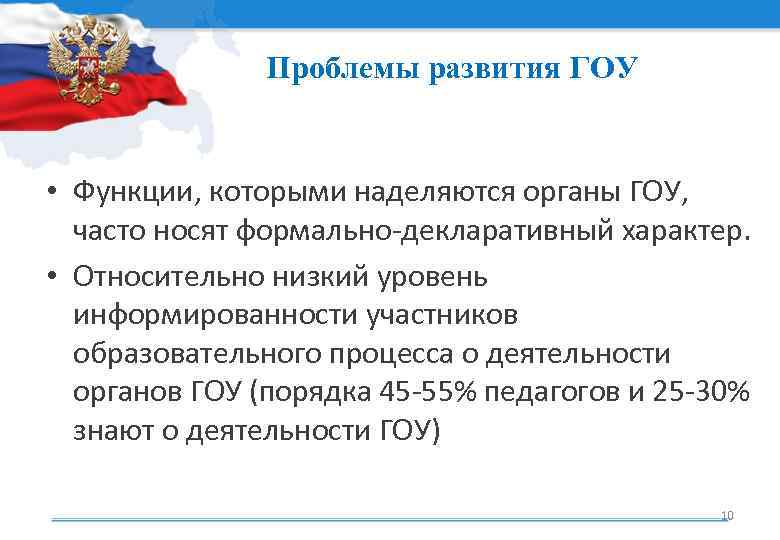 Проблемы развития ГОУ

• Функции, которыми наделяются органы ГОУ, часто носят формально-декларативный характер.

• Относительно низкий уровень информированности участников образовательного процесса о деятельности органов ГОУ (порядка 45-55% педагогов и 25-30% знают о деятельности ГОУ)

10